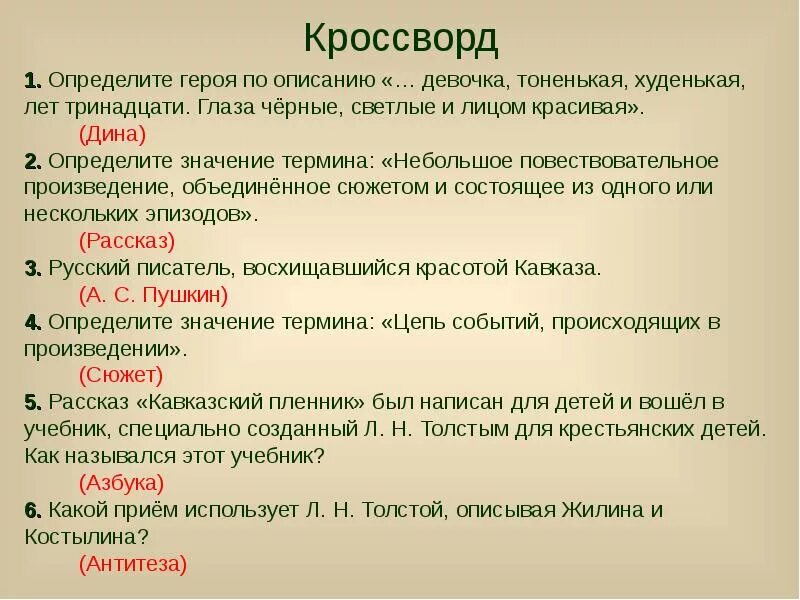 Кроссворд

1. Определите героя по описанию «… девочка, тоненькая, худенькая, лет тринадцати. Глаза чёрные, светлые и лицом красивая».

(Дина)

2. Определите значение термина: «Небольшое повествовательное произведение, объединённое сюжетом и состоящее из одного или нескольких эпизодов».

(Рассказ)

3. Русский писатель, восхищавшийся красотой Кавказа.

(А. С. Пушкин)

4. Определите значение термина: «Цепь событий, происходящих в произведении».

(Сюжет)

5. Рассказ «Кавказский пленник» был написан для детей и вошёл в учебник, специально созданный Л. Н. Толстым для крестьянских детей. Как назывался этот учебник?

(Азбука)

6. Какой приём использует Л. Н. Толстой, описывая Жилина и Костылина?

(Антитеза)